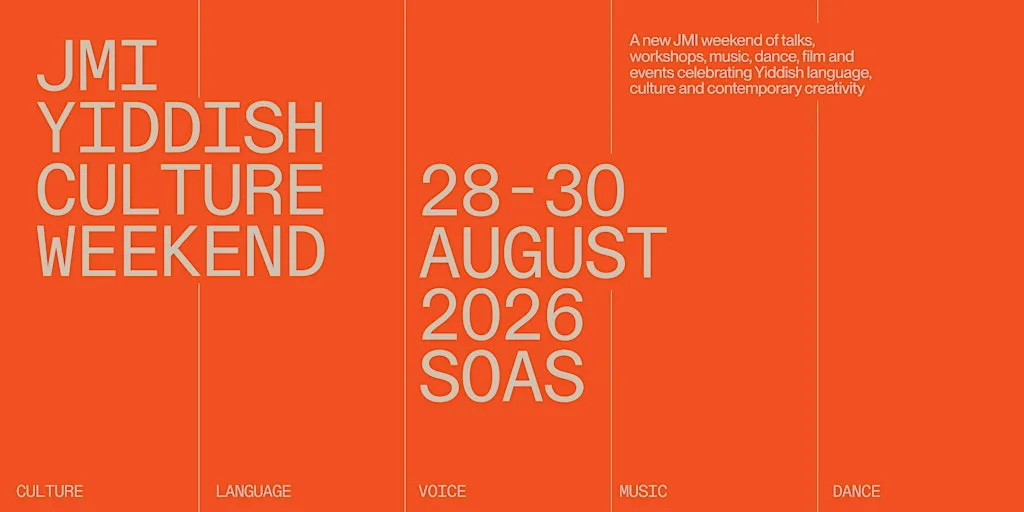 JMI YIDDISH CULTURE WEEKEND

28-30 AUGUST 2026 SOAS

A new JMI weekend of talks, workshops, music, dance, film and events celebrating Yiddish language, culture and contemporary creativity

CULTURE

LANGUAGE

VOICE

MUSIC

DANCE